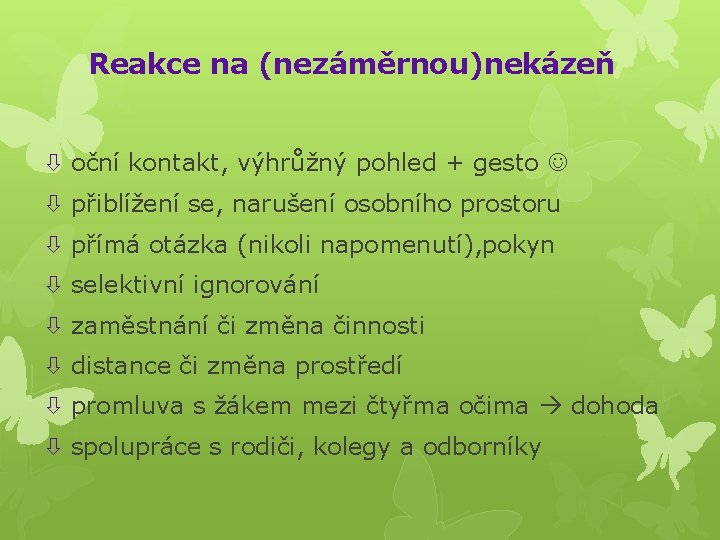 Reakce na (nezáměrnou)nekázeň

⇩ oční kontakt, výhrůžný pohled + gesto ☺
⇩ přiblížení se, narušení osobního prostoru
⇩ přímá otázka (nikoli napomenutí),pokyn
⇩ selektivní ignorování
⇩ zaměstnání či změna činnosti
⇩ distance či změna prostředí
⇩ promluva s žákem mezi čtyřma očima → dohoda
⇩ spolupráce s rodiči, kolegy a odborníky